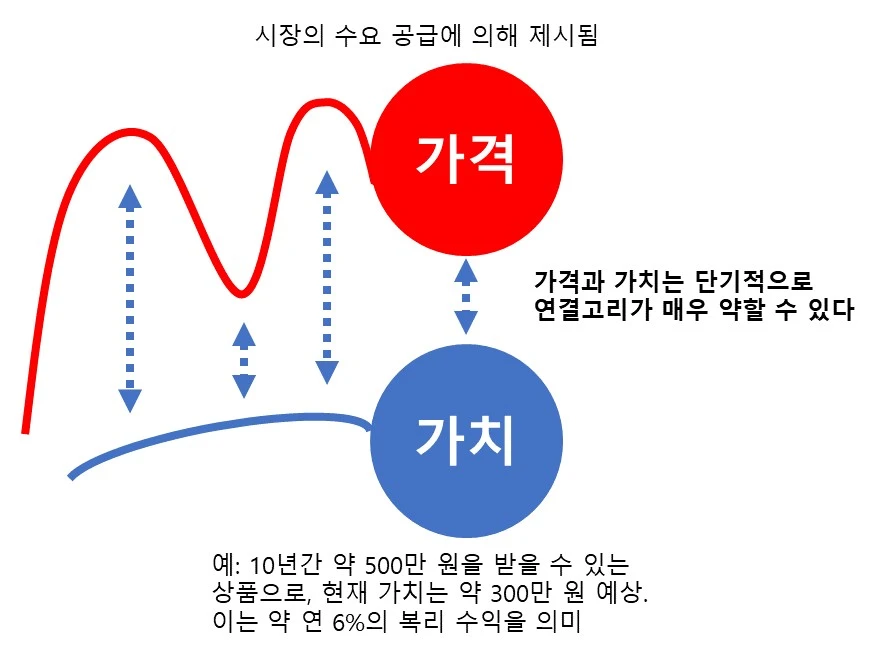 시장의 수요 공급에 의해 제시됨

가격

가격과 가치는 단기적으로 연결고리가 매우 약할 수 있다

가치

예: 10년간 약 500만 원을 받을 수 있는 상품으로, 현재 가치는 약 300만 원 예상. 이는 약 연 6%의 복리 수익을 의미